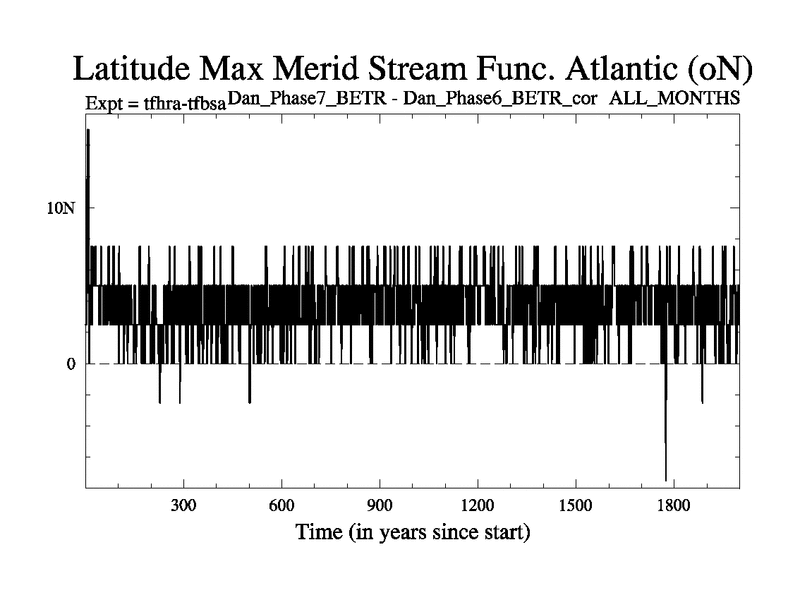 Latitude Max Merid Stream Func. Atlantic (oN)

Expt = tfhra-tfbsa Dan_Phase7_BETR - Dan_Phase6_BETR_cor ALL_MONTHS

10N

0

300 600 900 1200 1500 1800

Time (in years since start)